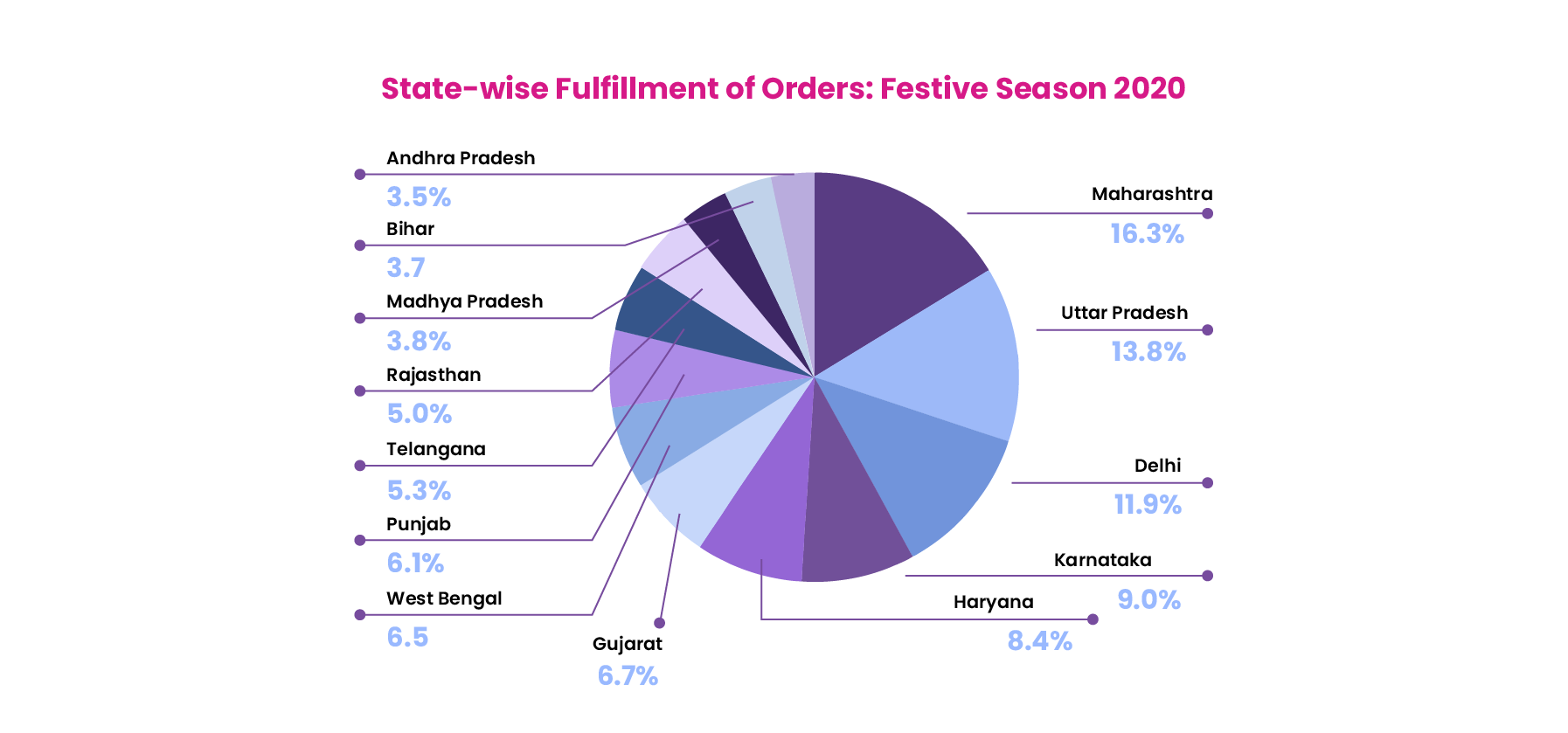 State-wise Fulfillment of Orders: Festive Season 2020

Andhra Pradesh
3.5%

Bihar
3.7

Madhya Pradesh
3.8%

Rajasthan
5.0%

Telangana
5.3%

Punjab
6.1%

West Bengal
6.5

Gujarat
6.7%

Maharashtra
16.3%

Uttar Pradesh
13.8%

Delhi
11.9%

Karnataka
9.0%

Haryana
8.4%